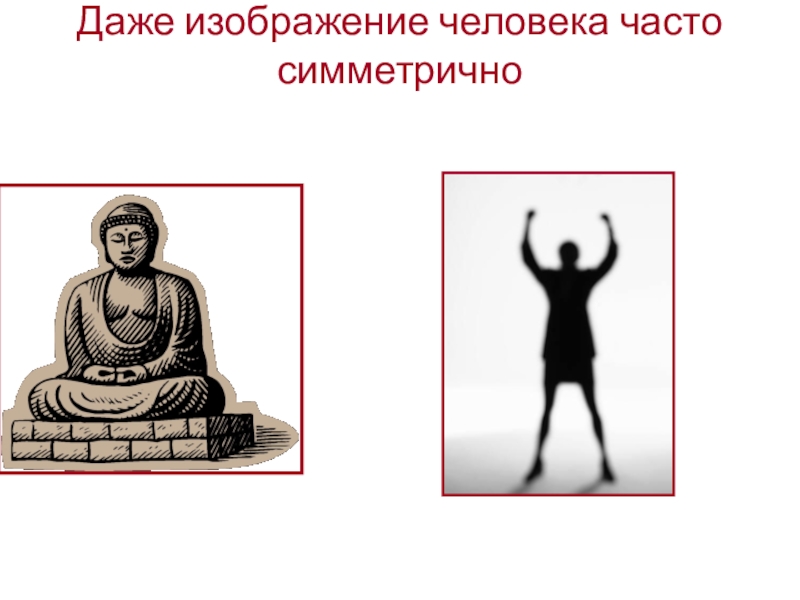 Даже изображение человека часто симметрично